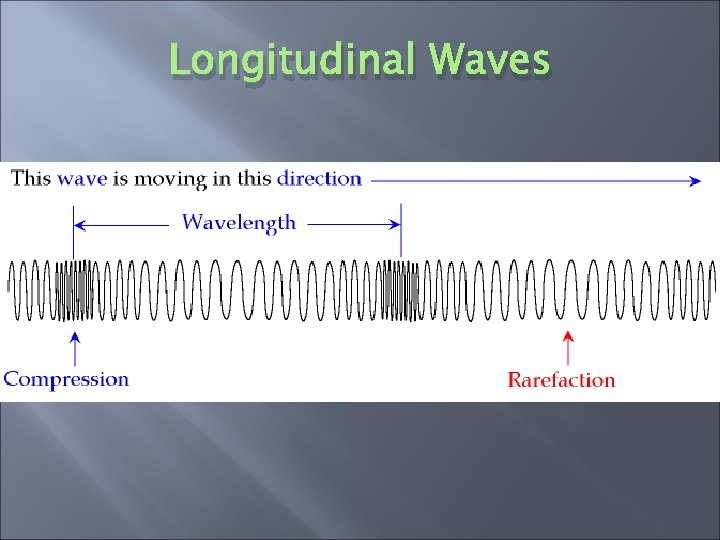 Longitudinal Waves

This wave is moving in this direction

Wavelength

Compression

Rarefaction